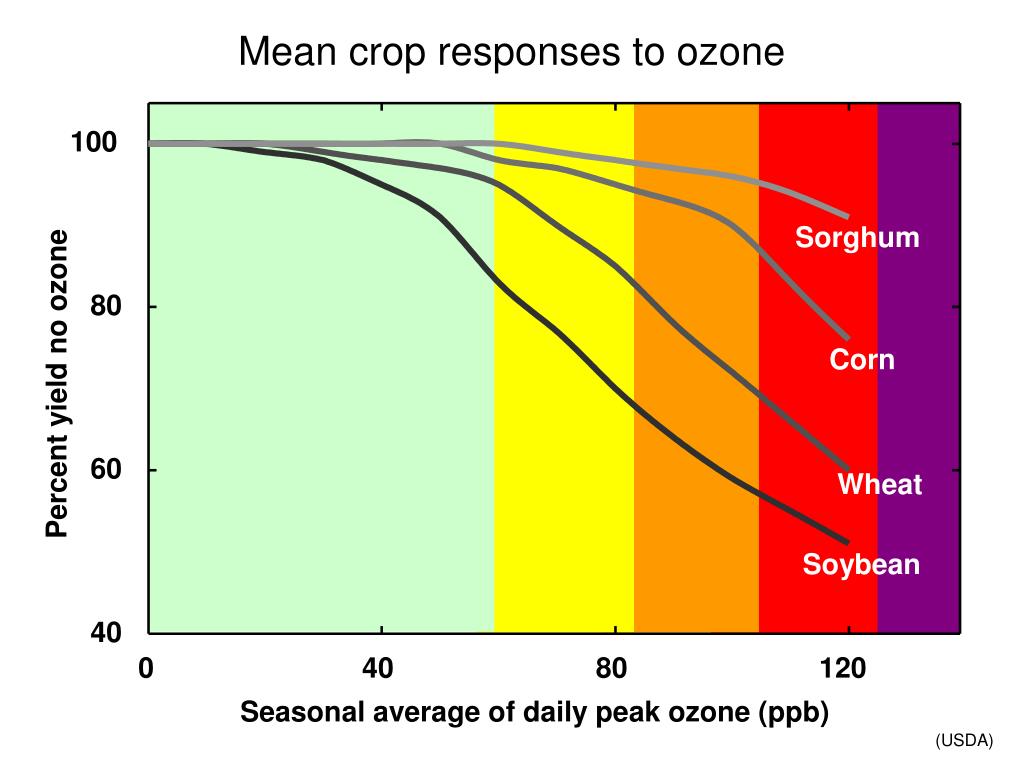 Mean crop responses to ozone

Percent yield no ozone

100

80

60

40

Sorghum

Corn

Wheat

Soybean

0

40

80

120

Seasonal average of daily peak ozone (ppb)

(USDA)